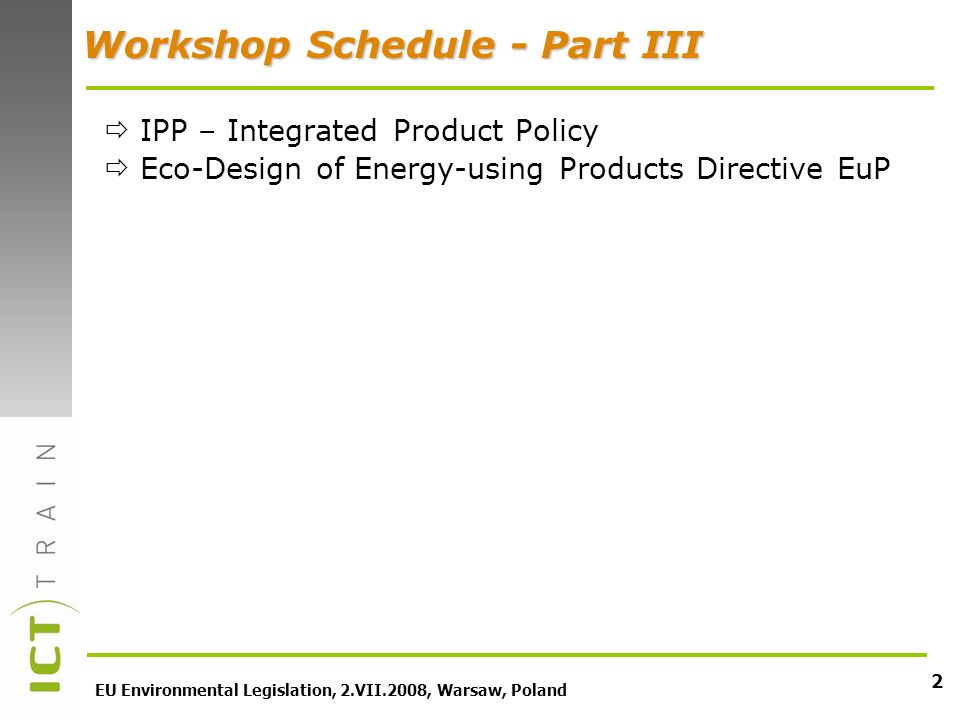 Workshop Schedule - Part III

⇨ IPP – Integrated Product Policy
⇨ Eco-Design of Energy-using Products Directive EuP

ICT TRAIN

EU Environmental Legislation, 2.VII.2008, Warsaw, Poland

2